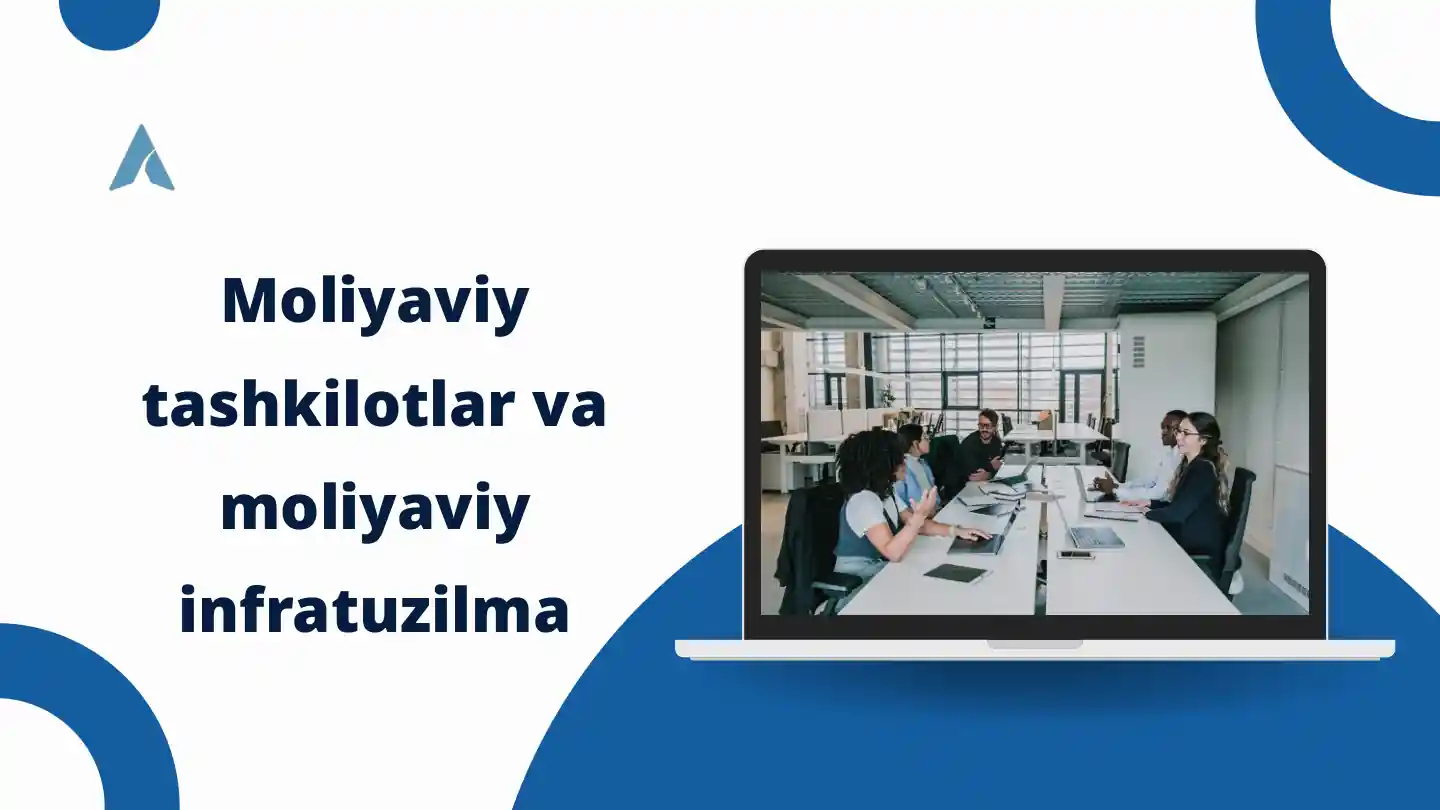 Moliyaviy tashkilotlar va moliyaviy infratuzilma